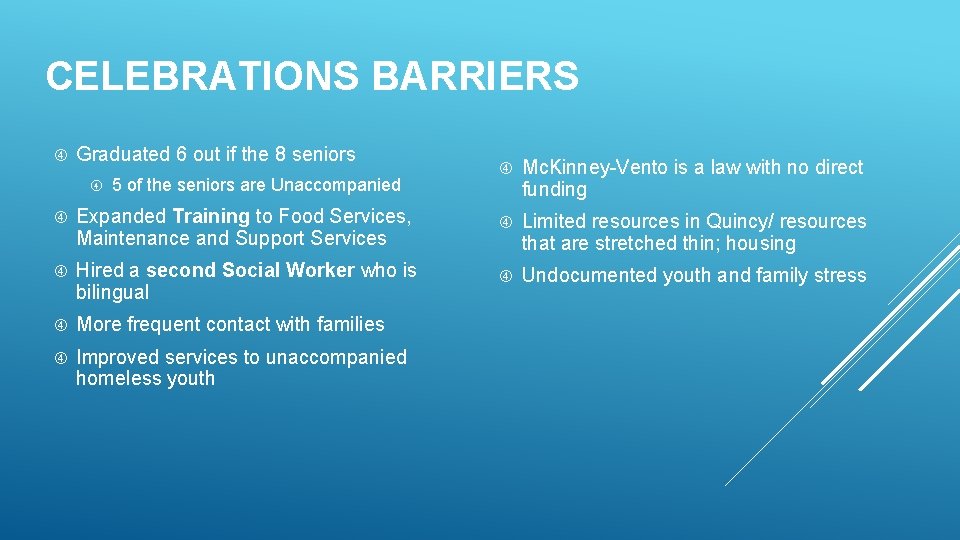 CELEBRATIONS BARRIERS

Graduated 6 out if the 8 seniors

5 of the seniors are Unaccompanied

Expanded Training to Food Services, Maintenance and Support Services

Hired a second Social Worker who is bilingual

More frequent contact with families

Improved services to unaccompanied homeless youth

McKinney-Vento is a law with no direct funding

Limited resources in Quincy/ resources that are stretched thin; housing

Undocumented youth and family stress